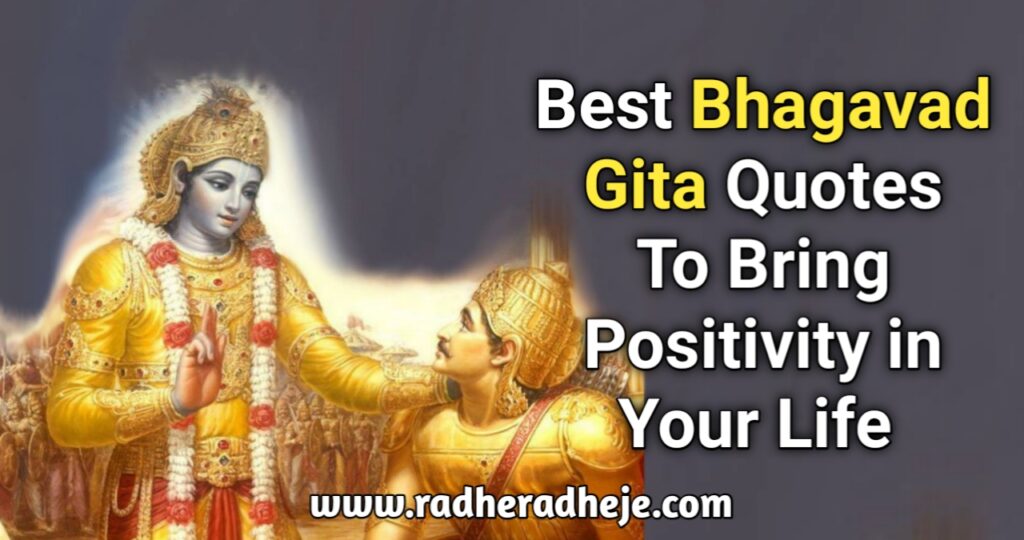 Best Bhagavad Gita Quotes To Bring Positivity in Your Life

www.radheradheje.com